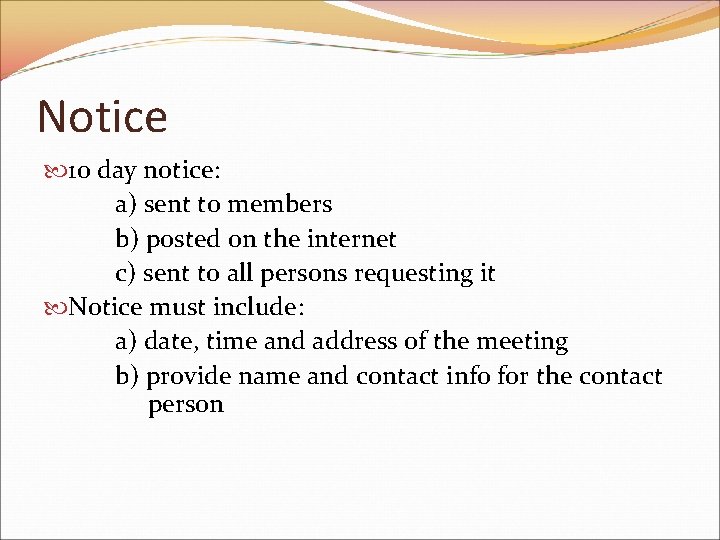 Notice

10 day notice:

a) sent to members

b) posted on the internet

c) sent to all persons requesting it

Notice must include:

a) date, time and address of the meeting

b) provide name and contact info for the contact person